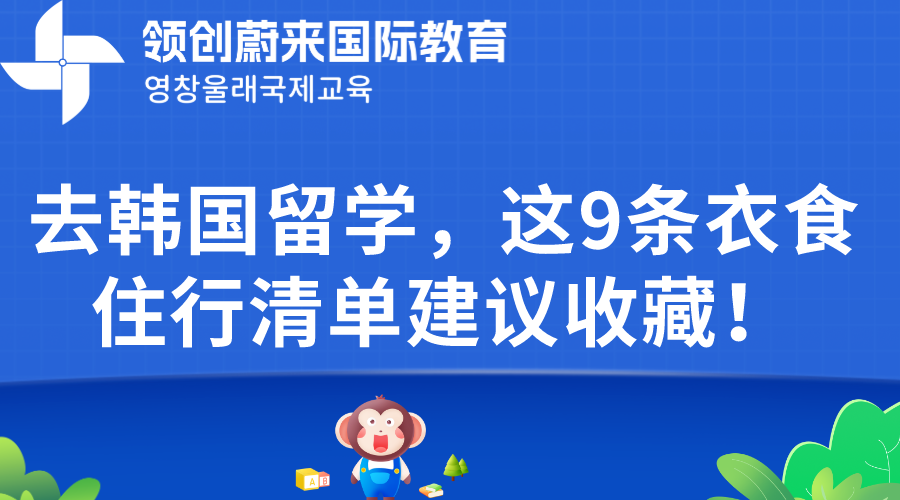 领创蔚来国际教育
영창울래국제교육

去韩国留学，这9条衣食住行清单建议收藏！

A B